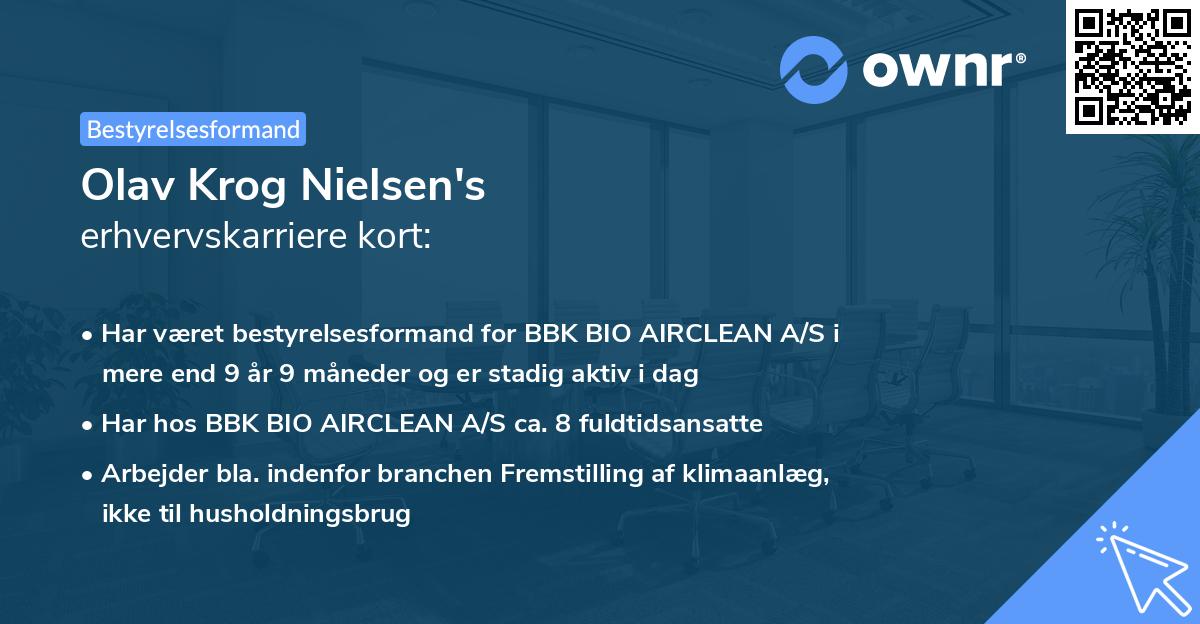 ownr®

Bestyrelsesformand

Olav Krog Nielsen's
erhvervskarriere kort:

• Har været bestyrelsesformand for BBK BIO AIRCLEAN A/S i mere end 9 år 9 måneder og er stadig aktiv i dag
• Har hos BBK BIO AIRCLEAN A/S ca. 8 fuldtidsansatte
• Arbejder bla. indenfor branchen Fremstilling af klimaanlæg, ikke til husholdningsbrug